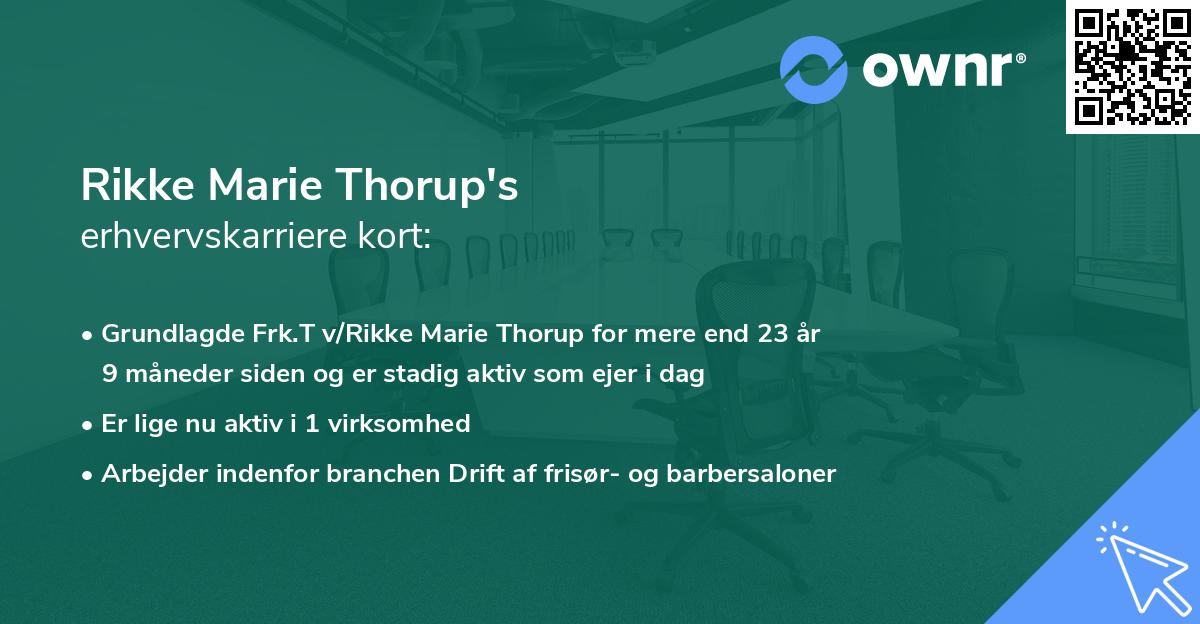 ownr®

Rikke Marie Thorup's
erhvervskarriere kort:

• Grundlagde Frk.T v/Rikke Marie Thorup for mere end 23 år 9 måneder siden og er stadig aktiv som ejer i dag
• Er lige nu aktiv i 1 virksomhed
• Arbejder indenfor branchen Drift af frisør- og barbersaloner